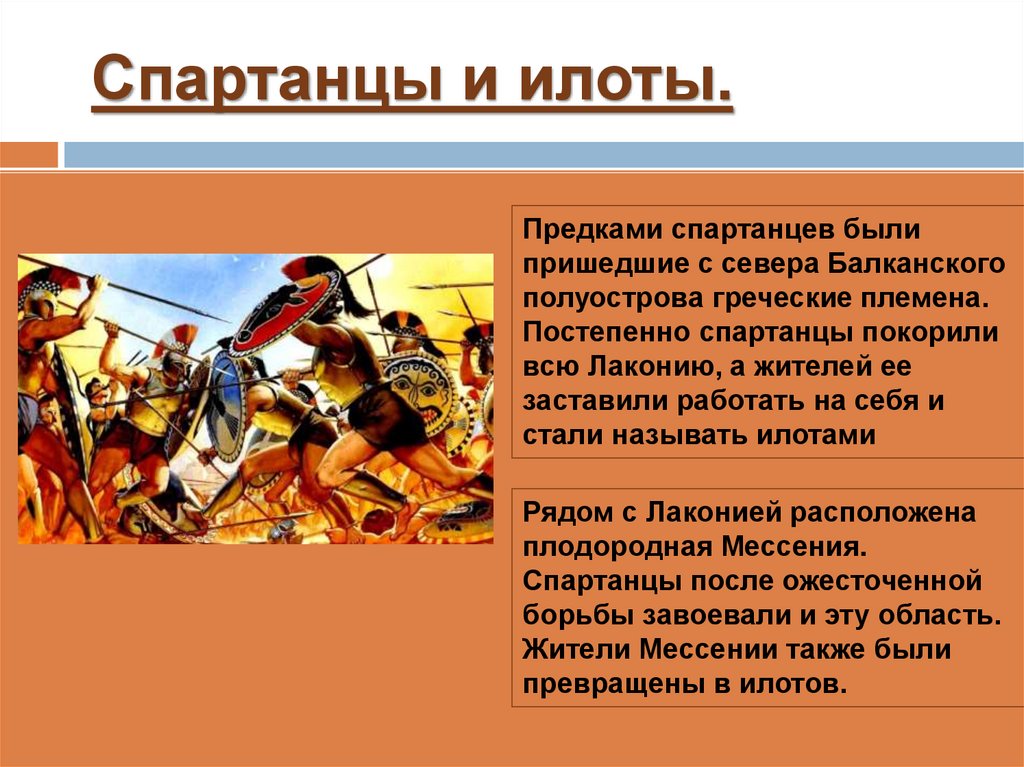 Спартанцы и илоты.

Предками спартанцев были пришедшие с севера Балканского полуострова греческие племена. Постепенно спартанцы покорили всю Лаконию, а жителей ее заставили работать на себя и стали называть илотами

Рядом с Лаконией расположена плодородная Мессения. Спартанцы после ожесточенной борьбы завоевали и эту область. Жители Мессении также были превращены в илотов.